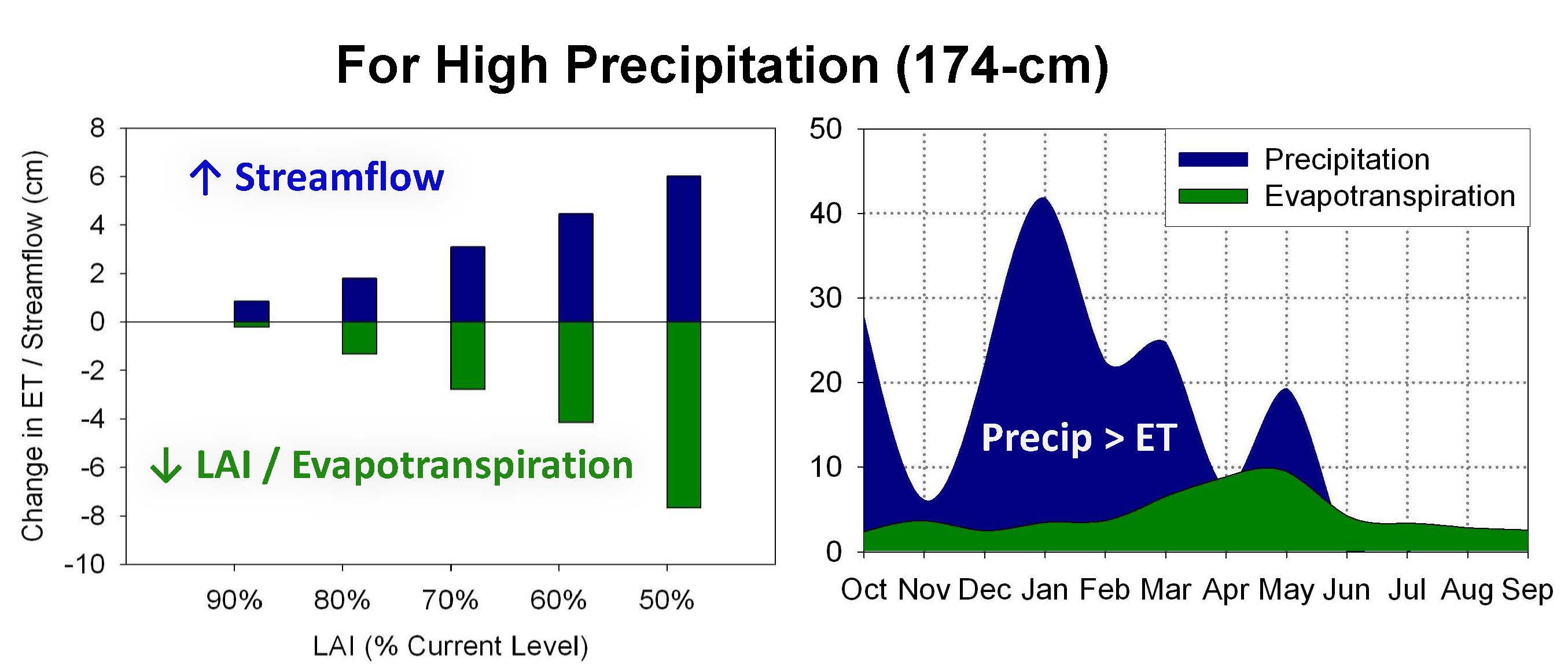 For High Precipitation (174-cm)

Change in ET / Streamflow (cm)

8
6
4
2
0
-2
-4
-6
-8
-10

↑ Streamflow

↓ LAI / Evapotranspiration

90%
80%
70%
60%
50%

LAI (% Current Level)

50
40
30
20
10
0

Precipitation
Evapotranspiration

Precip > ET

Oct Nov Dec Jan Feb Mar Apr May Jun Jul Aug Sep